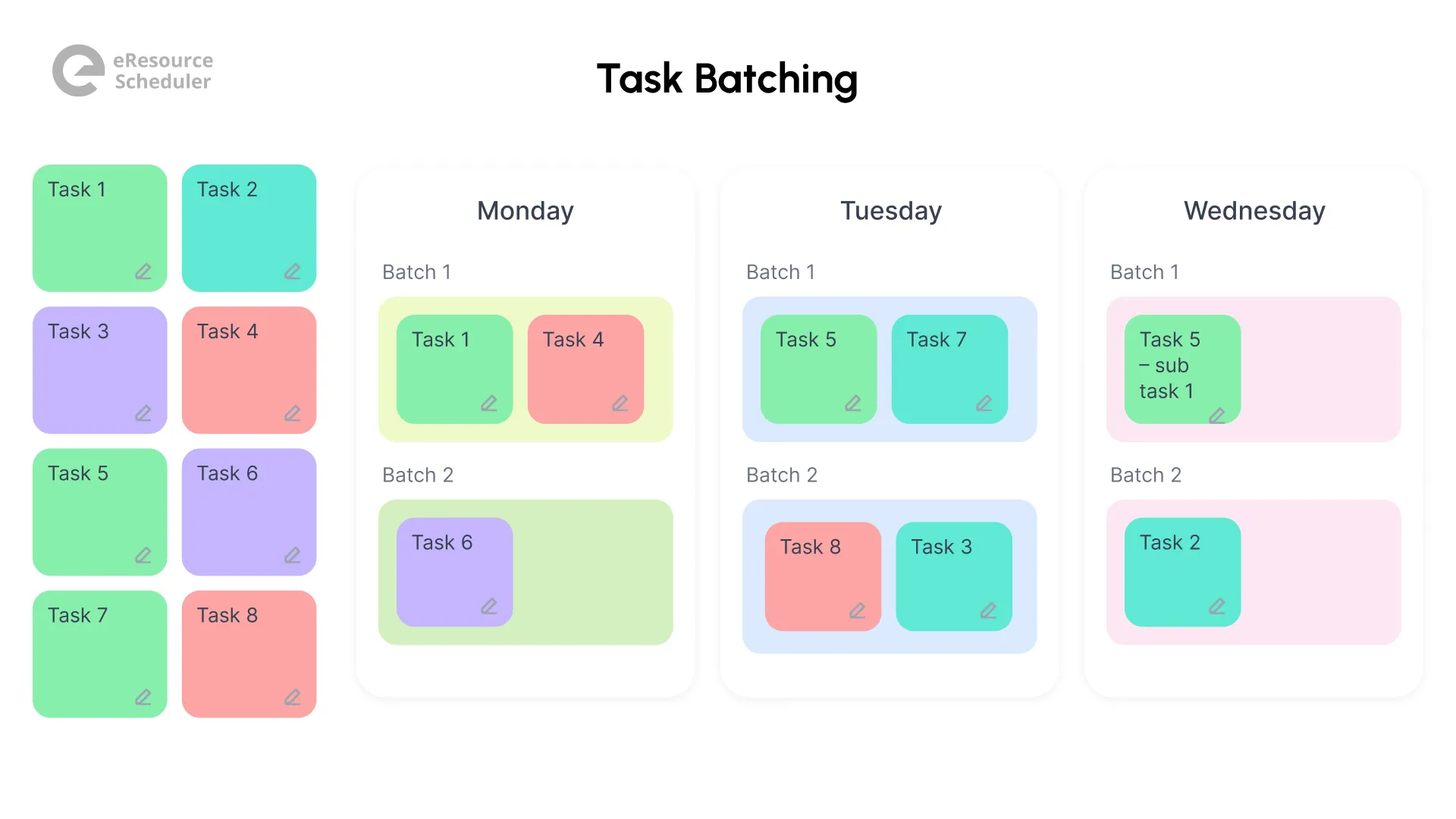 eResource Scheduler

Task Batching

Task 1

Task 2

Task 3

Task 4

Task 5

Task 6

Task 7

Task 8

Monday

Batch 1

Task 1

Task 4

Batch 2

Task 6

Tuesday

Batch 1

Task 5

Task 7

Batch 2

Task 8

Task 3

Wednesday

Batch 1

Task 5 – sub task 1

Batch 2

Task 2